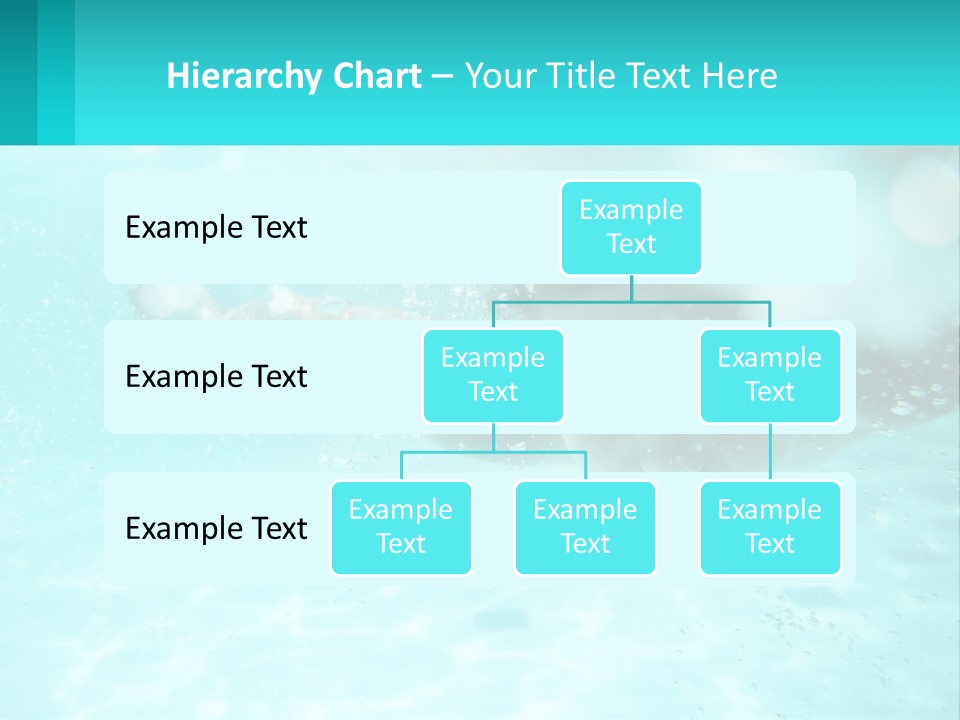 Hierarchy Chart – Your Title Text Here

Example Text

Example Text

Example Text

Example Text

Example Text

Example Text

Example Text

Example Text

Example Text